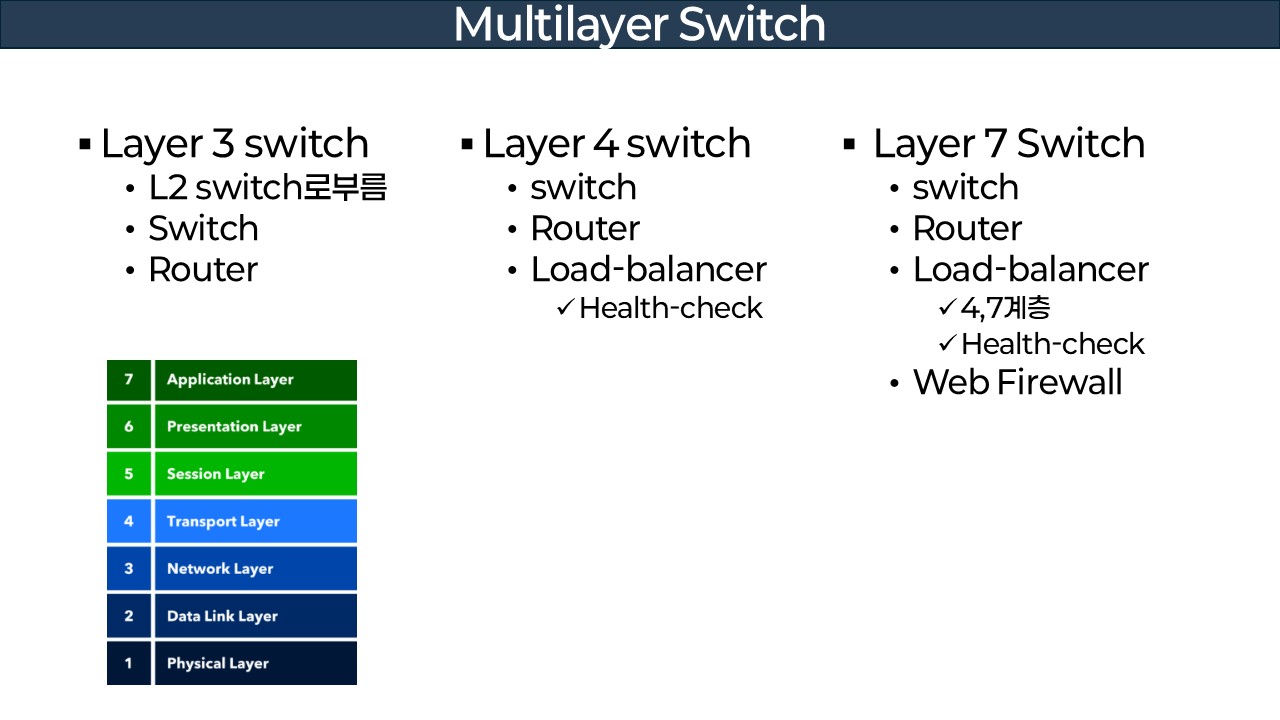 Multilayer Switch

▪ Layer 3 switch
• L2 switch로부름
• Switch
• Router

| 7 | Application Layer |
|---|---|
| 6 | Presentation Layer |
| 5 | Session Layer |
| 4 | Transport Layer |
| 3 | Network Layer |
| 2 | Data Link Layer |
| 1 | Physical Layer |

▪ Layer 4 switch
• switch
• Router
• Load-balancer
✓ Health-check

▪ Layer 7 Switch
• switch
• Router
• Load-balancer
✓ 4,7계층
✓ Health-check
• Web Firewall